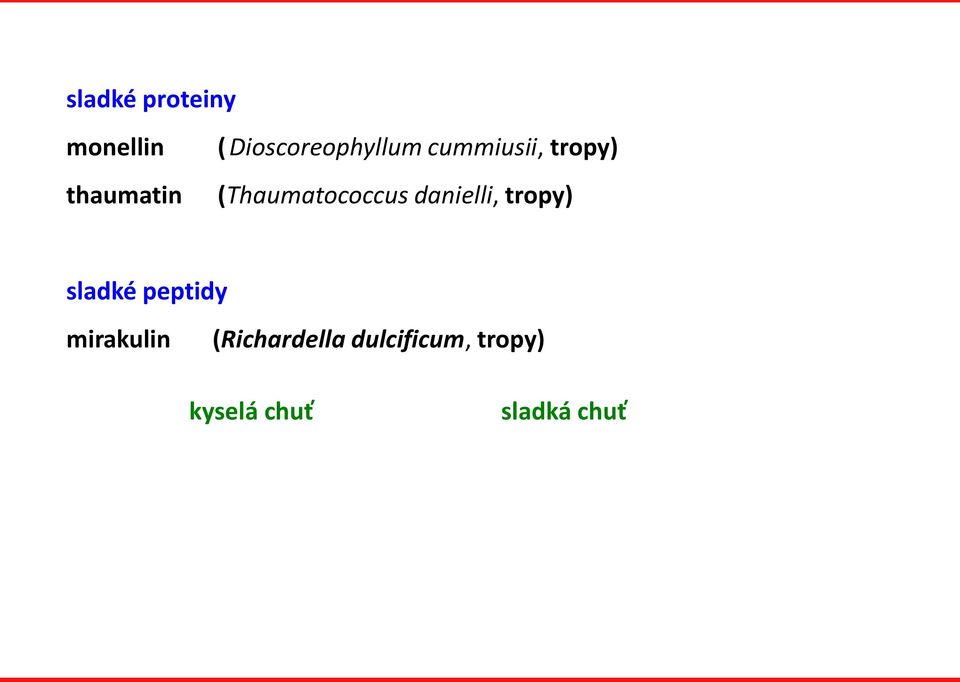 sladké proteiny

monellin ( Dioscoreophyllum cummiusii, tropy)

thaumatin (Thaumatococcus danielli, tropy)

sladké peptidy

mirakulin (Richardella dulcificum, tropy)

kyselá chuť sladká chuť